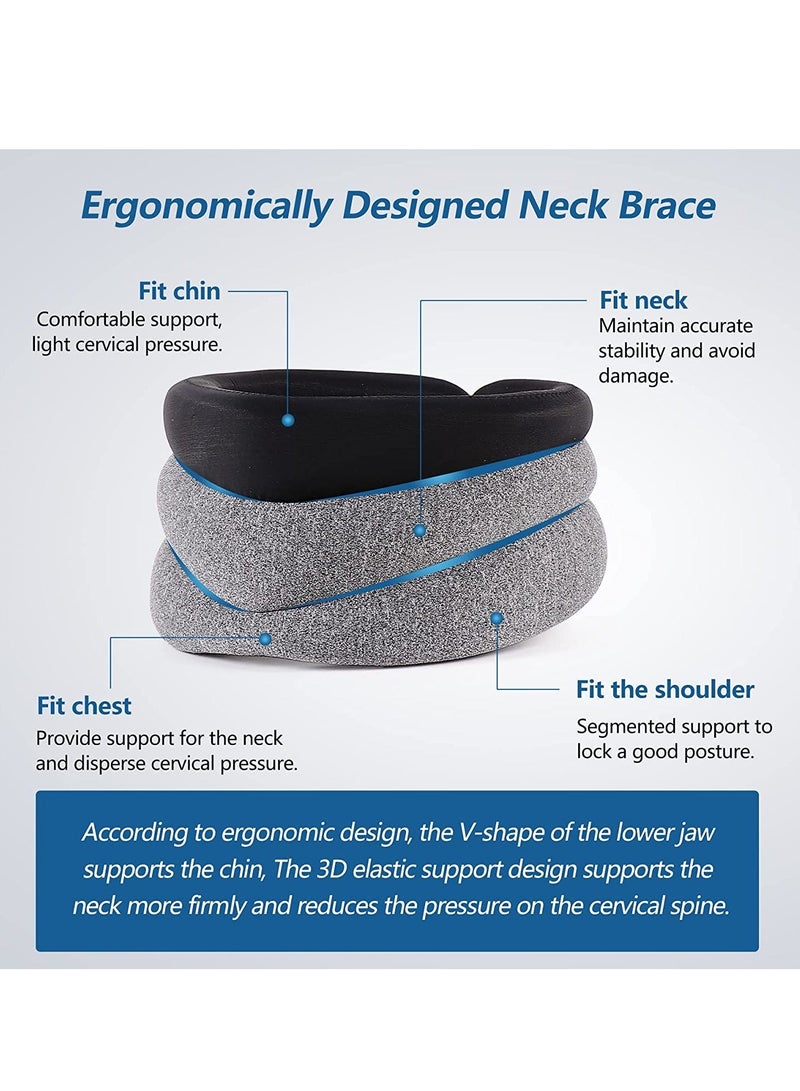 Ergonomically Designed Neck Brace

Fit chin
Comfortable support, light cervical pressure.

Fit neck
Maintain accurate stability and avoid damage.

Fit chest
Provide support for the neck and disperse cervical pressure.

Fit the shoulder
Segmented support to lock a good posture.

According to ergonomic design, the V-shape of the lower jaw supports the chin, The 3D elastic support design supports the neck more firmly and reduces the pressure on the cervical spine.